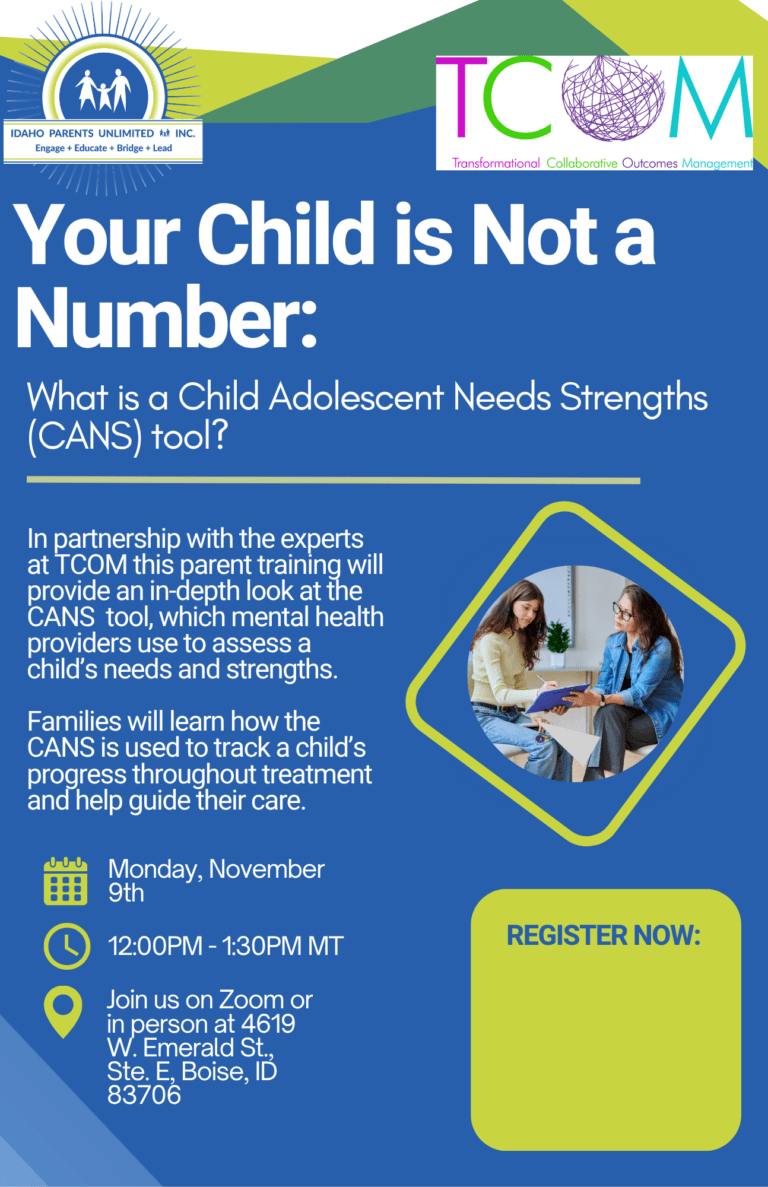 IDAHO PARENTS UNLIMITED INC.
Engage + Educate + Bridge + Lead

TCOM
Transformational Collaborative Outcomes Management

Your Child is Not a Number:

What is a Child Adolescent Needs Strengths (CANS) tool?

In partnership with the experts at TCOM this parent training will provide an in-depth look at the CANS tool, which mental health providers use to assess a child's needs and strengths.

Families will learn how the CANS is used to track a child's progress throughout treatment and help guide their care.

Monday, November 9th

12:00PM - 1:30PM MT

Join us on Zoom or in person at 4619 W. Emerald St., Ste. E, Boise, ID 83706

REGISTER NOW: